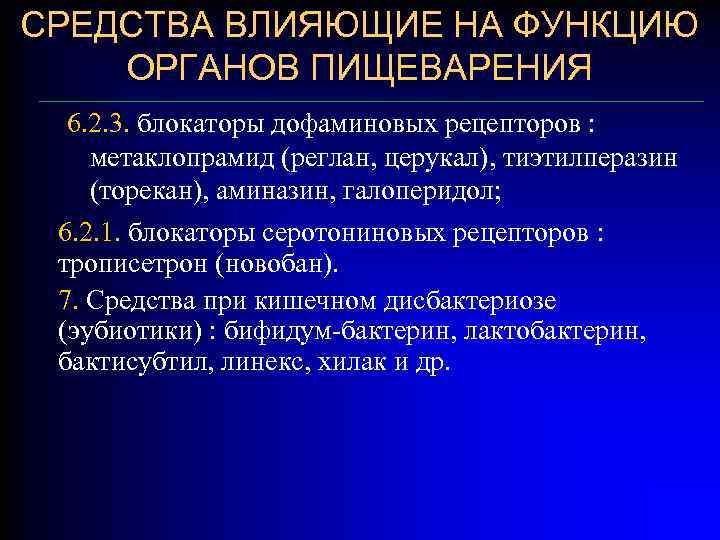 СРЕДСТВА ВЛИЯЮЩИЕ НА ФУНКЦИЮ ОРГАНОВ ПИЩЕВАРЕНИЯ

6.2.3. блокаторы дофаминовых рецепторов : метаклопрамид (реглан, церукал), тиэтилперазин (торекан), аминазин, галоперидол;

6.2.1. блокаторы серотониновых рецепторов : трописетрон (новобан).

7. Средства при кишечном дисбактериозе (эубиотики) : бифидум-бактерин, лактобактерин, бактисубтил, линекс, хилак и др.